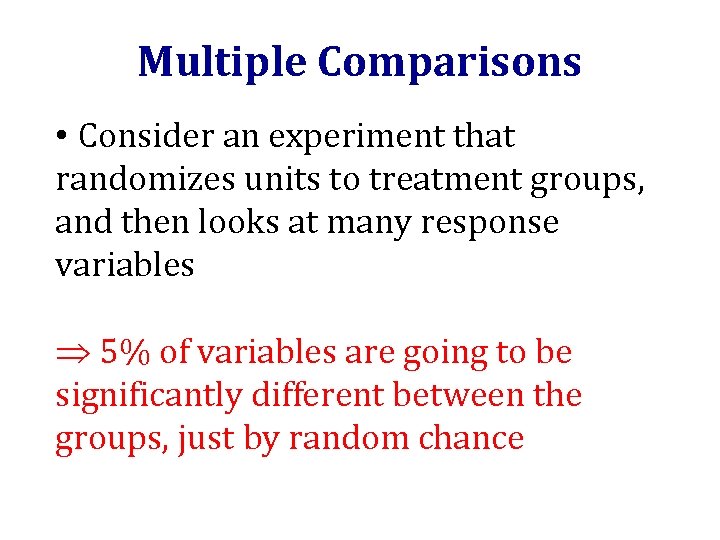 Multiple Comparisons

• Consider an experiment that randomizes units to treatment groups, and then looks at many response variables

$\Rightarrow$ 5% of variables are going to be significantly different between the groups, just by random chance